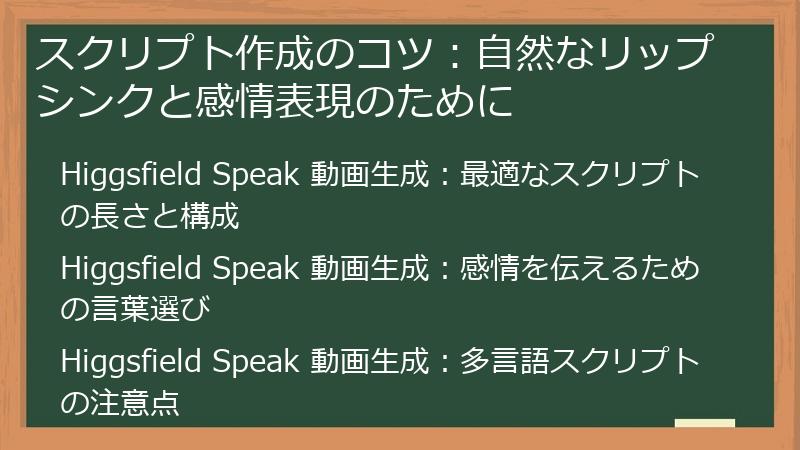 スクリプト作成のコツ：自然なリップシンクと感情表現のために

Higgsfield Speak 動画生成：最適なスクリプトの長さと構成

Higgsfield Speak 動画生成：感情を伝えるための言葉選び

Higgsfield Speak 動画生成：多言語スクリプトの注意点